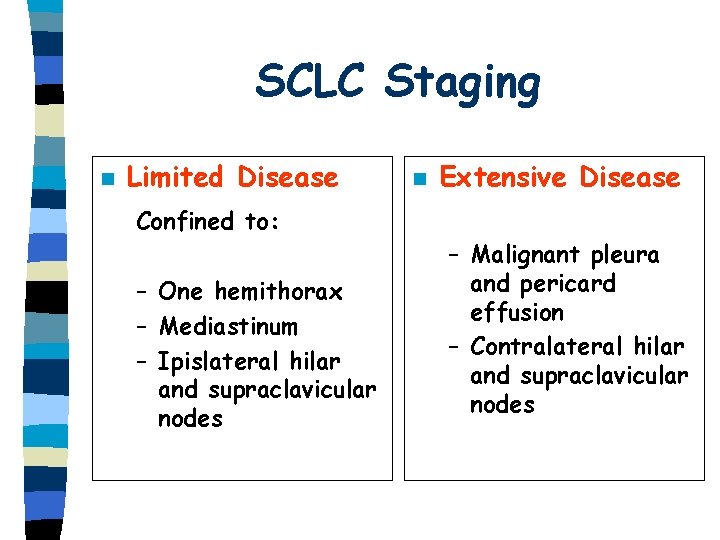 SCLC Staging

Limited Disease

Confined to:

– One hemithorax
– Mediastinum
– Ipislateral hilar and supraclavicular nodes

Extensive Disease

– Malignant pleura and pericard effusion
– Contralateral hilar and supraclavicular nodes